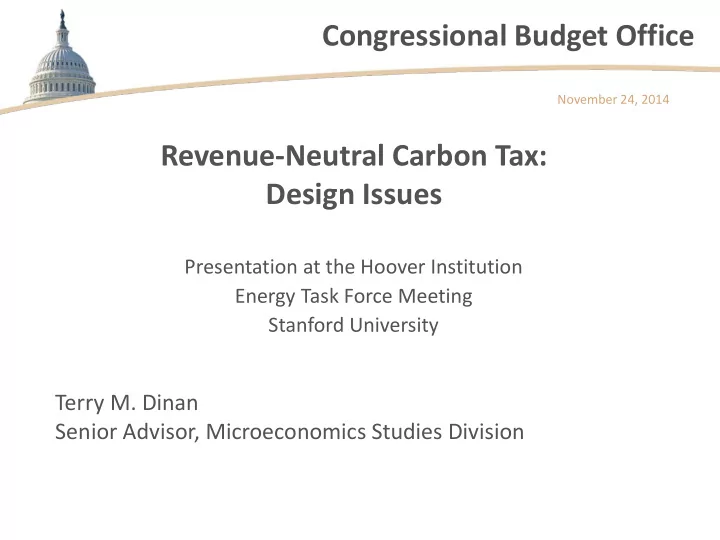 Congressional Budget Office

November 24, 2014

Revenue-Neutral Carbon Tax:
Design Issues

Presentation at the Hoover Institution
Energy Task Force Meeting
Stanford University

Terry M. Dinan
Senior Advisor, Microeconomics Studies Division